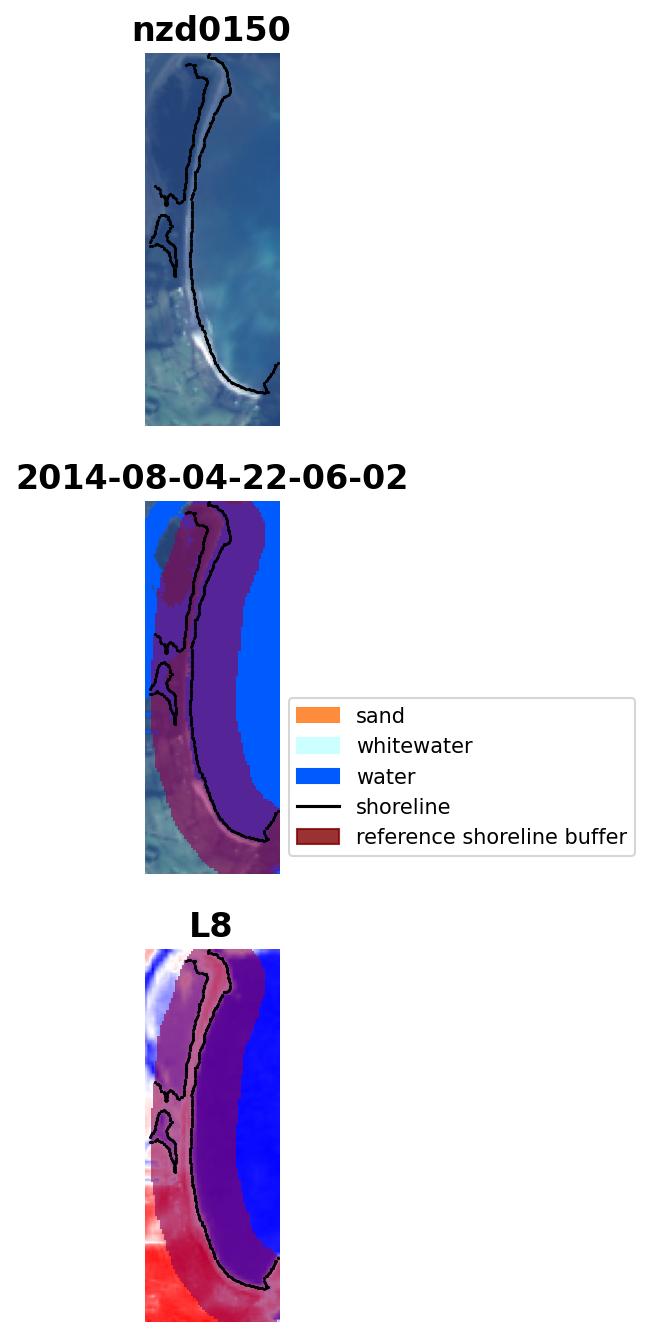 nzd0150

2014-08-04-22-06-02

sand
whitewater
water
shoreline
reference shoreline buffer

L8